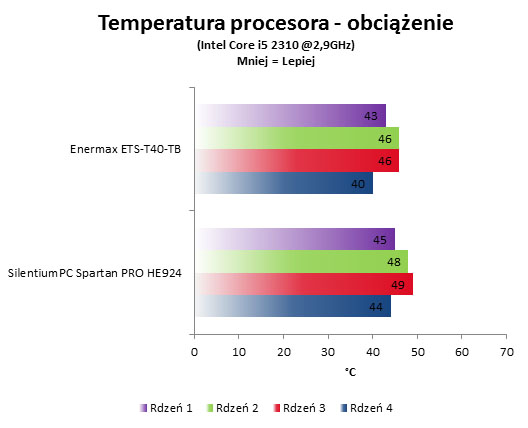 Temperatura procesora - obciążenie
(Intel Core i5 2310 @2,9GHz)
Mniej = Lepiej

Enermax ETS-T40-TB
43
46
46
40

SilentiumPC Spartan PRO HE924
45
48
49
44

0 10 20 30 40 50 60 70
°C

Rdzeń 1 Rdzeń 2 Rdzeń 3 Rdzeń 4